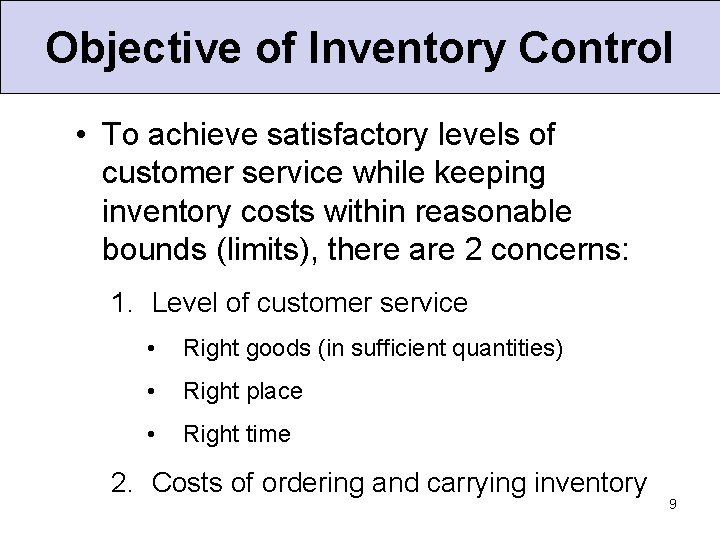 Objective of Inventory Control

• To achieve satisfactory levels of customer service while keeping inventory costs within reasonable bounds (limits), there are 2 concerns:

1. Level of customer service

• Right goods (in sufficient quantities)

• Right place

• Right time

2. Costs of ordering and carrying inventory

9